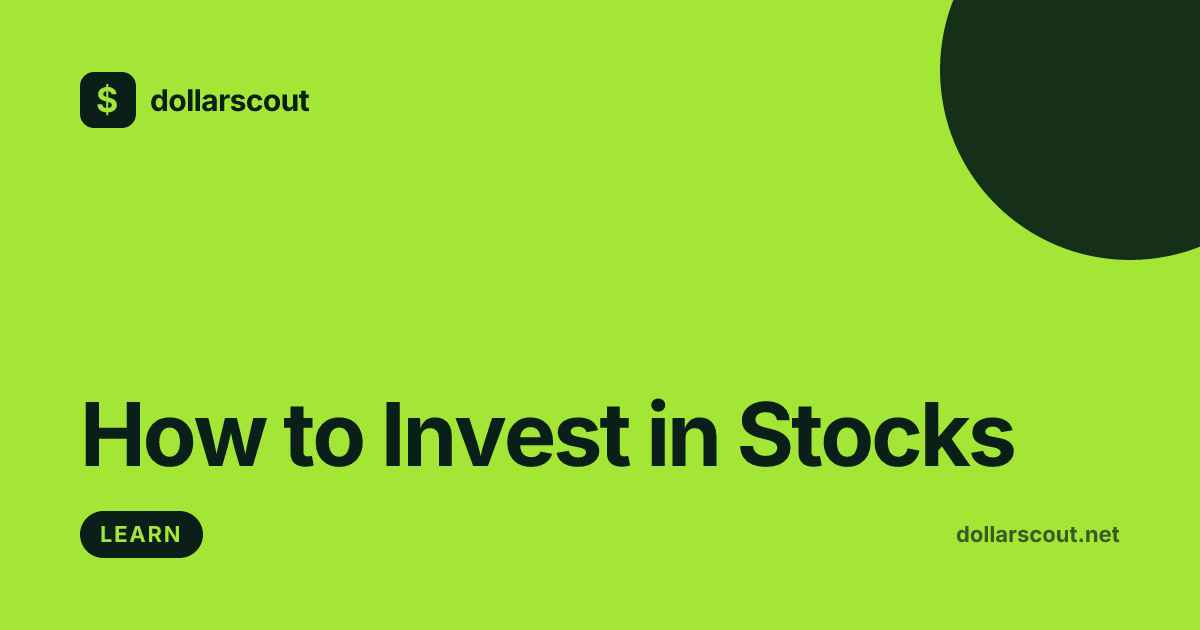 $ dollarscout

How to Invest in Stocks

LEARN

dollarscout.net